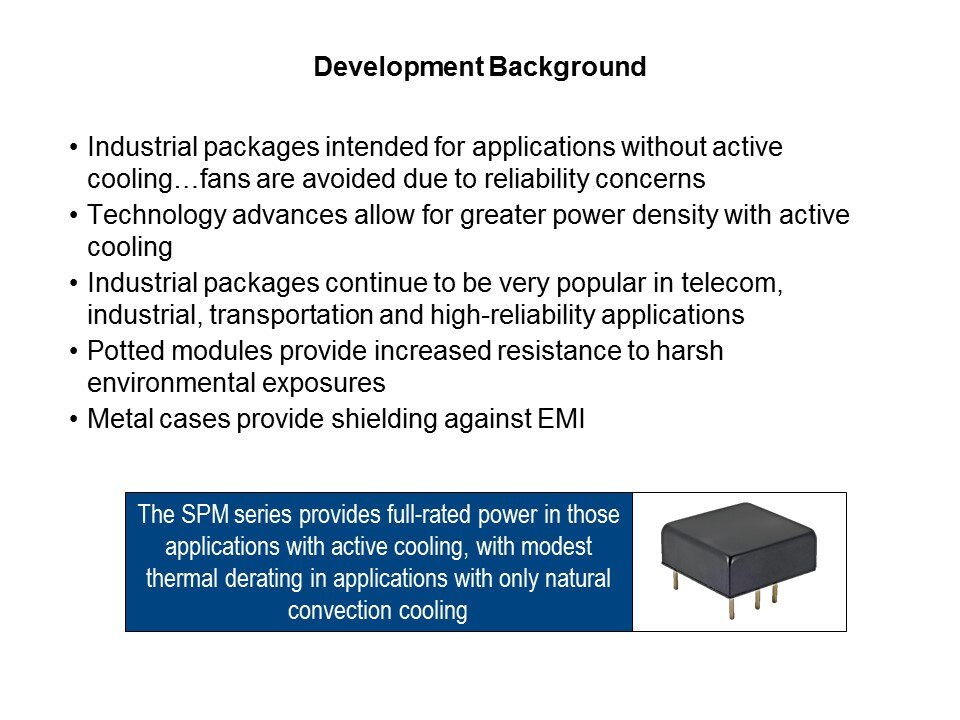 Development Background

• Industrial packages intended for applications without active cooling…fans are avoided due to reliability concerns
• Technology advances allow for greater power density with active cooling
• Industrial packages continue to be very popular in telecom, industrial, transportation and high-reliability applications
• Potted modules provide increased resistance to harsh environmental exposures
• Metal cases provide shielding against EMI

The SPM series provides full-rated power in those applications with active cooling, with modest thermal derating in applications with only natural convection cooling